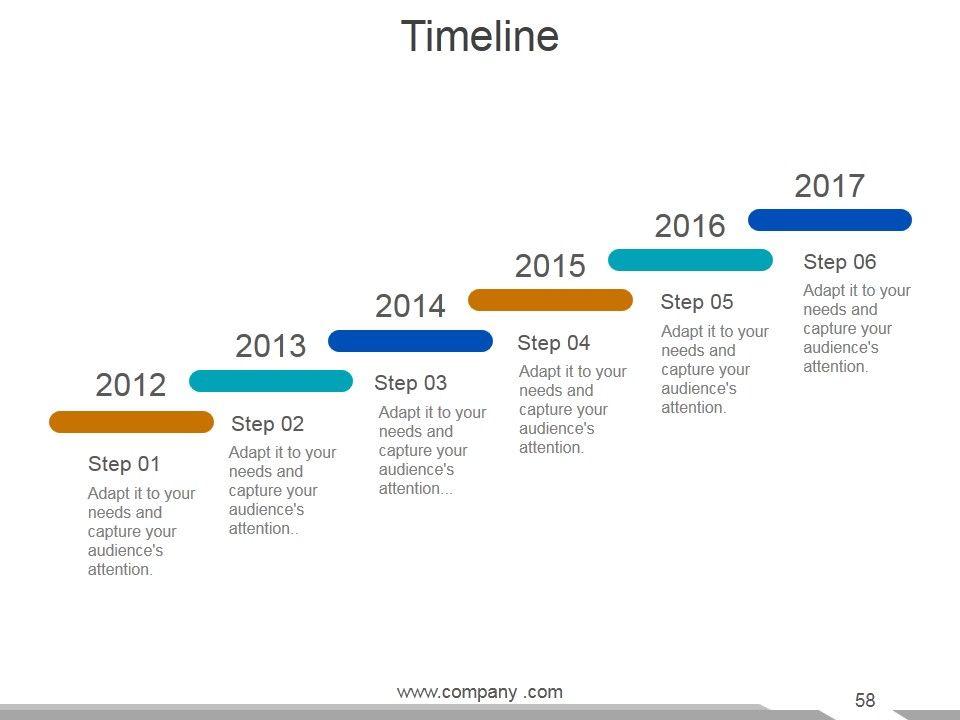 Timeline

2012

Step 01

Adapt it to your needs and capture your audience's attention.

2013

Step 02

Adapt it to your needs and capture your audience's attention..

2014

Step 03

Adapt it to your needs and capture your audience's attention...

2015

Step 04

Adapt it to your needs and capture your audience's attention.

2016

Step 05

Adapt it to your needs and capture your audience's attention.

2017

Step 06

Adapt it to your needs and capture your audience's attention.

www.company .com

58